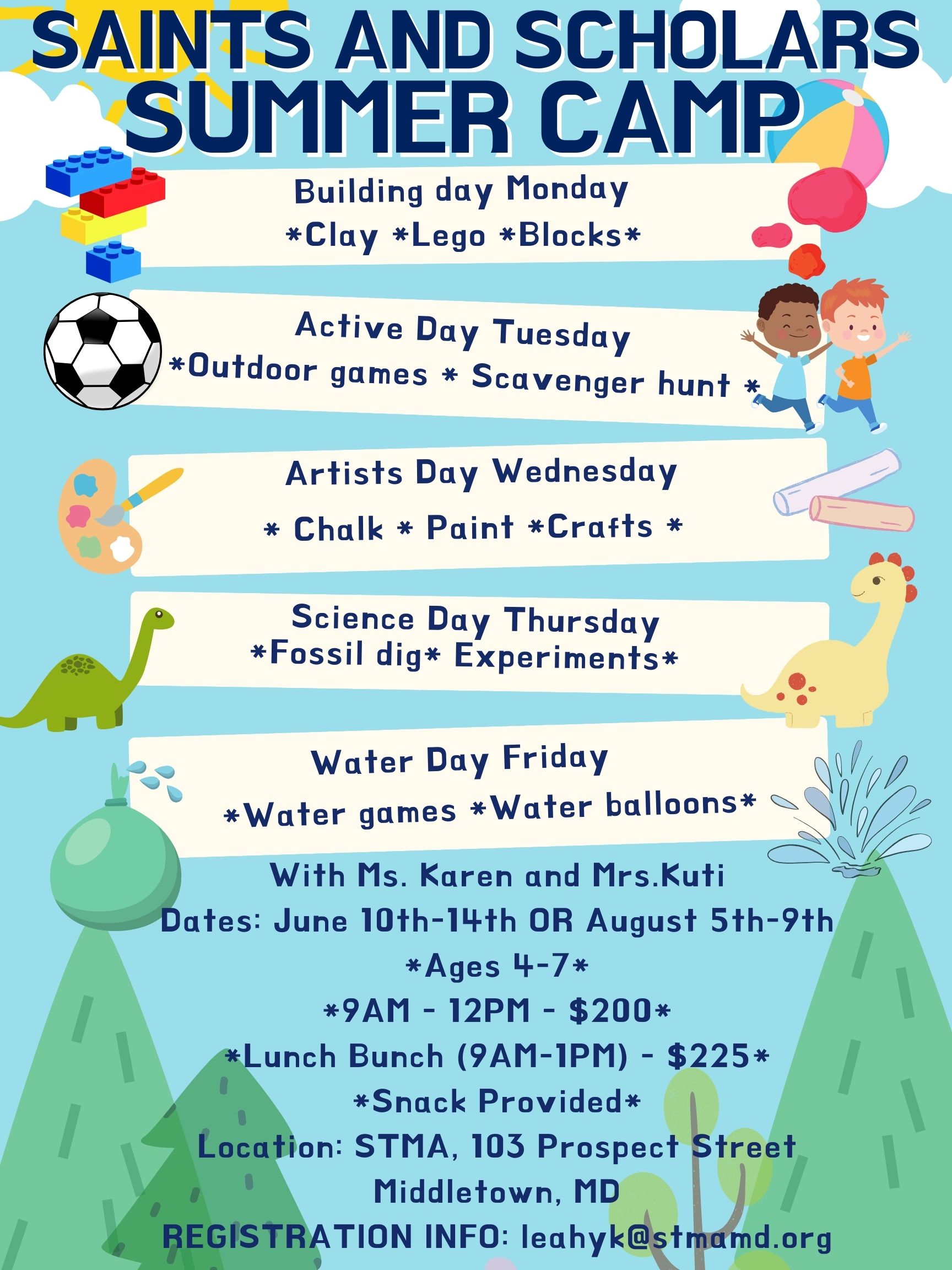 SAINTS AND SCHOLARS SUMMER CAMP

Building day Monday
*Clay *Lego *Blocks*

Active Day Tuesday
*Outdoor games * Scavenger hunt *

Artists Day Wednesday
* Chalk * Paint *Crafts *

Science Day Thursday
*Fossil dig* Experiments*

Water Day Friday
*Water games *Water balloons*

With Ms. Karen and Mrs.Kuti
Dates: June 10th-14th OR August 5th-9th
*Ages 4-7*
*9AM - 12PM - $200*
*Lunch Bunch (9AM-1PM) - $225*
*Snack Provided*
Location: STMA, 103 Prospect Street
Middletown, MD
REGISTRATION INFO: leahyk@stmamd.org